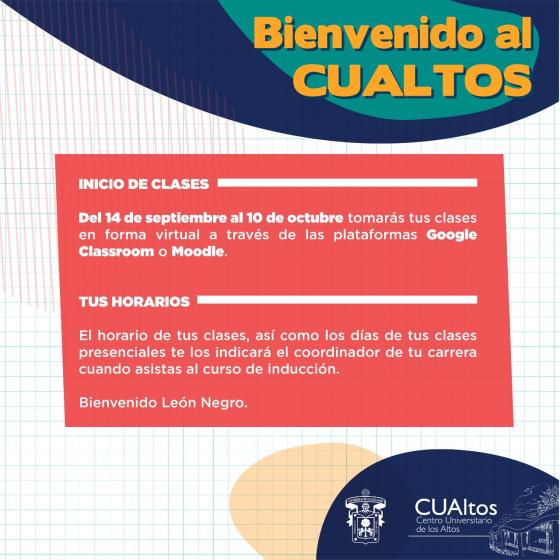 Bienvenido al CUALTOS

INICIO DE CLASES

Del 14 de septiembre al 10 de octubre tomarás tus clases en forma virtual a través de las plataformas Google Classroom o Moodle.

TUS HORARIOS

El horario de tus clases, así como los días de tus clases presenciales te los indicará el coordinador de tu carrera cuando asistas al curso de inducción.

Bienvenido León Negro.

CUAltos
Centro Universitario de los Altos